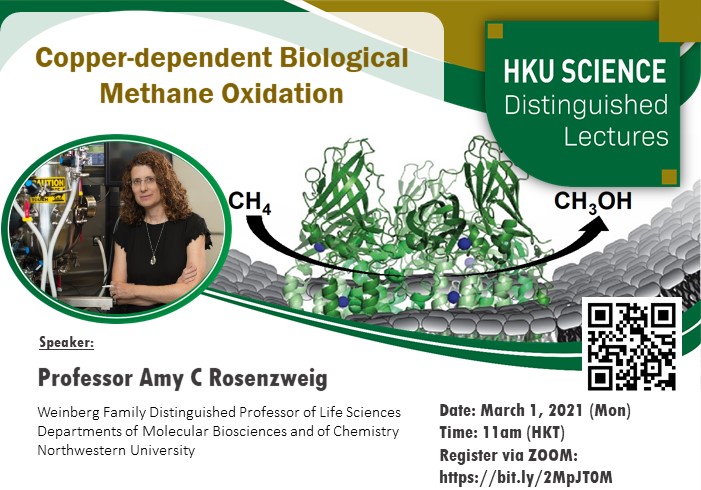 Copper-dependent Biological Methane Oxidation

HKU SCIENCE
Distinguished Lectures

CAUTION

$CH_4$

$CH_3OH$

Speaker:

Professor Amy C Rosenzweig

Weinberg Family Distinguished Professor of Life Sciences
Departments of Molecular Biosciences and of Chemistry
Northwestern University

Date: March 1, 2021 (Mon)
Time: 11am (HKT)
Register via ZOOM:
https://bit.ly/2MpJTOM